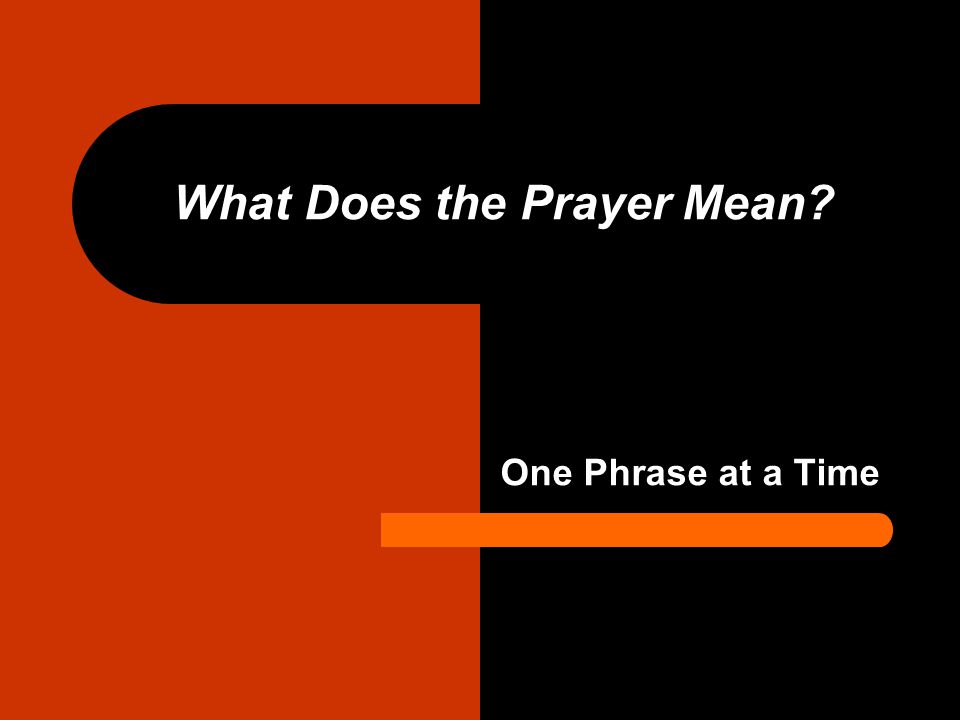 What Does the Prayer Mean?

One Phrase at a Time